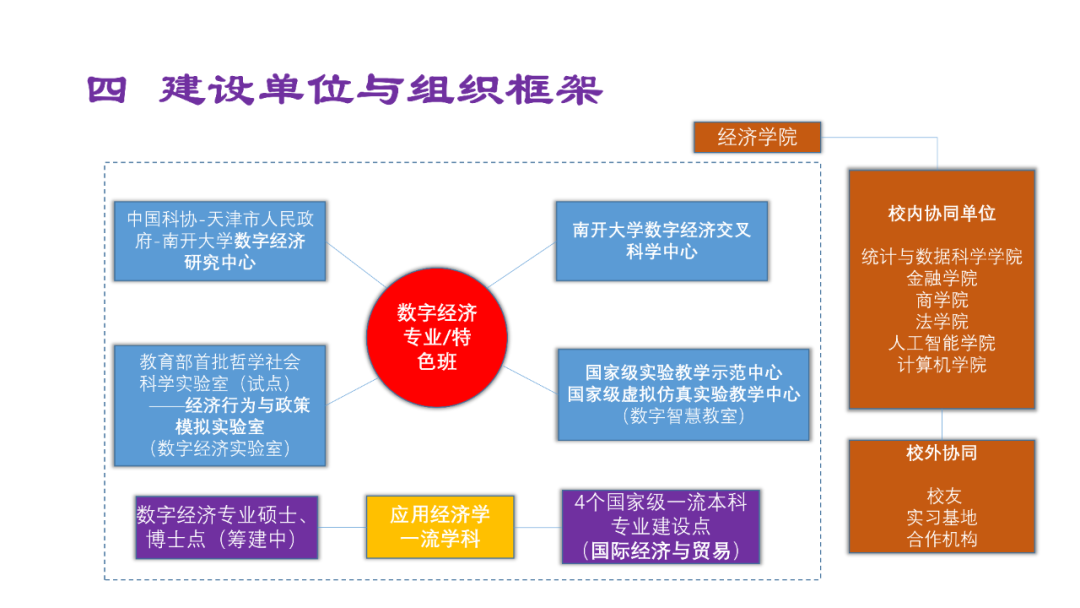 四 建设单位与组织框架

经济学院

中国科协-天津市人民政府-南开大学数字经济研究中心

南开大学数字经济交叉科学中心

数字经济专业/特色班

教育部首批哲学社会科学实验室（试点）——经济行为与政策模拟实验室（数字经济实验室）

国家级实验教学示范中心
国家级虚拟仿真实验教学中心
（数字智慧教室）

数字经济专业硕士、博士点（筹建中）

应用经济学一流学科

4个国家级一流本科专业建设点（国际经济与贸易）

校内协同单位

统计与数据科学学院
金融学院
商学院
法学院
人工智能学院
计算机学院

校外协同

校友
实习基地
合作机构